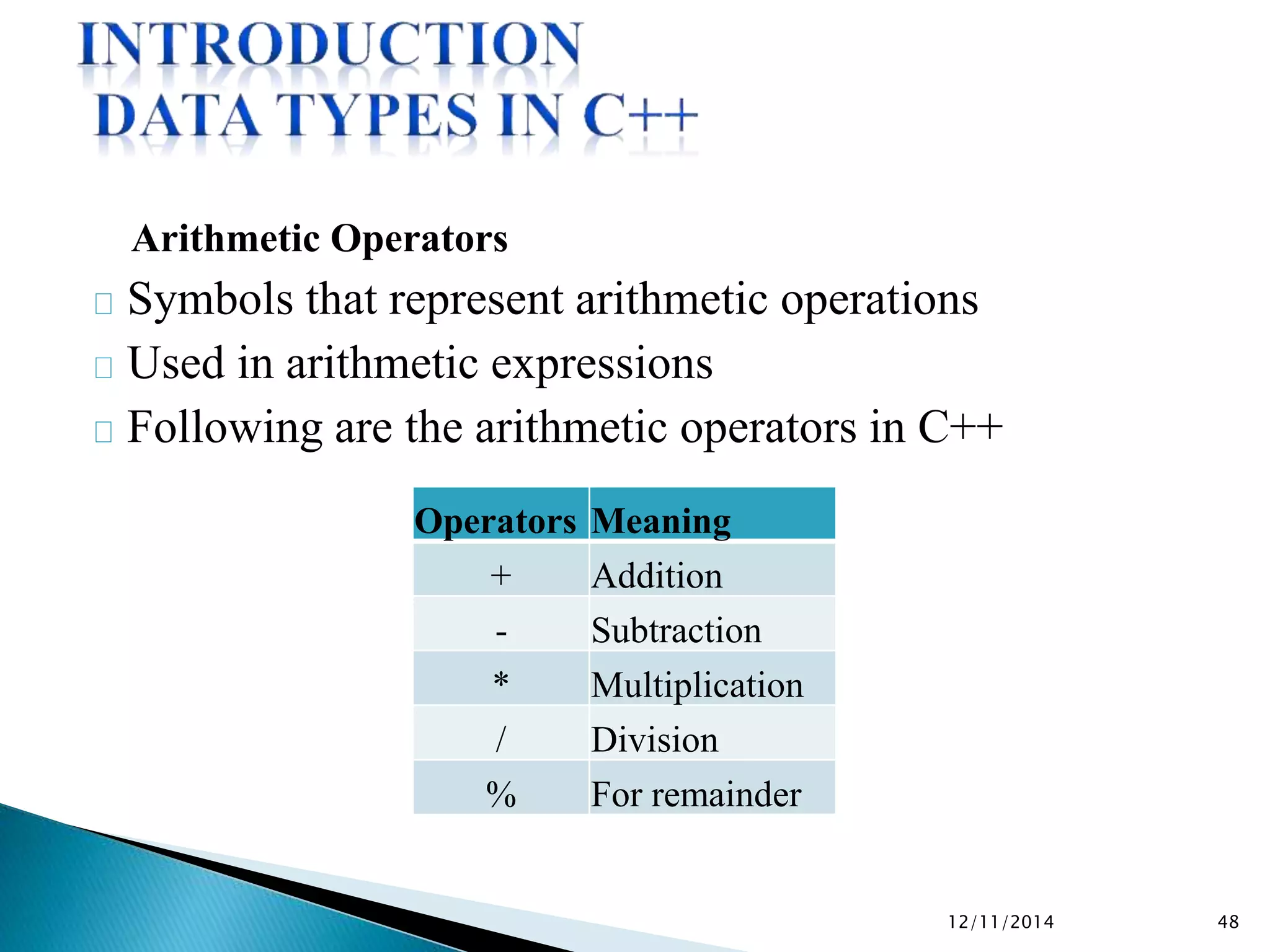 INTRODUCTION
DATA TYPES IN C++

Arithmetic Operators

Symbols that represent arithmetic operations

Used in arithmetic expressions

Following are the arithmetic operators in C++

| Operators | Meaning |
|---|---|
| + | Addition |
| - | Subtraction |
| * | Multiplication |
| / | Division |
| % | For remainder |

12/11/2014

48